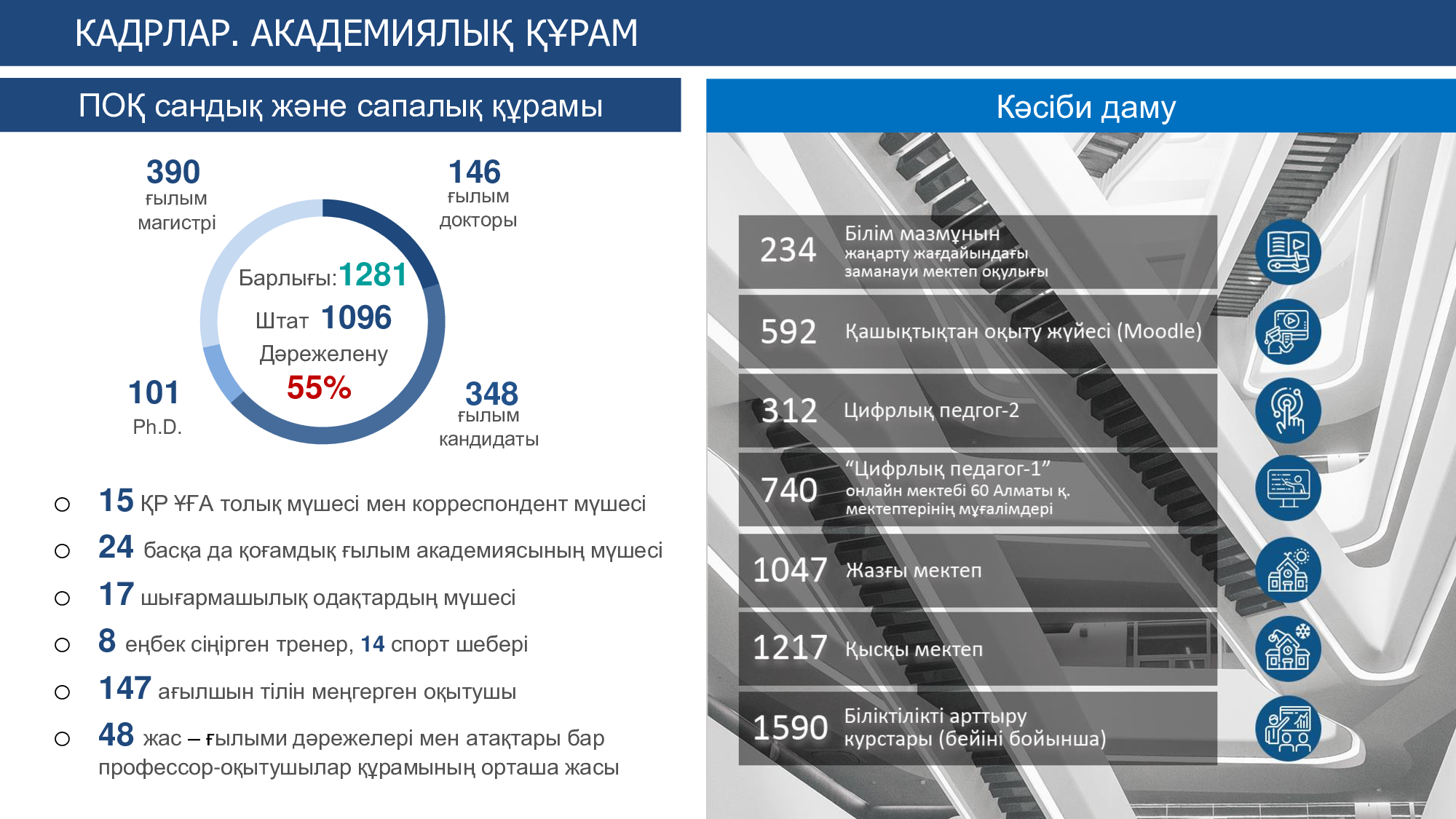 КАДРЛАР. АКАДЕМИЯЛЫҚ ҚҰРАМ

ПОҚ сандық және сапалық құрамы

390 ғылым магистрі

146 ғылым докторы

Барлығы: 1281
Штат 1096
Дәрежелену 55%

101 Ph.D.

348 ғылым кандидаты

○ 15 ҚР ҰҒА толық мүшесі мен корреспондент мүшесі
○ 24 басқа да қоғамдық ғылым академиясының мүшесі
○ 17 шығармашылық одақтардың мүшесі
○ 8 еңбек сіңірген тренер, 14 спорт шебері
○ 147 ағылшын тілін меңгерген оқытушы
○ 48 жас – ғылыми дәрежелері мен атақтары бар профессор-оқытушылар құрамының орташа жасы

Кәсіби даму

234 Білім мазмұнын жаңарту жағдайындағы заманауи мектеп оқулығы

592 Қашықтықтан оқыту жүйесі (Moodle)

312 Цифрлық педгог-2

740 “Цифрлық педагог-1” онлайн мектебі 60 Алматы қ. мектептерінің мұғалімдері

1047 Жазғы мектеп

1217 Қысқы мектеп

1590 Біліктілікті арттыру курстары (бейіні бойынша)